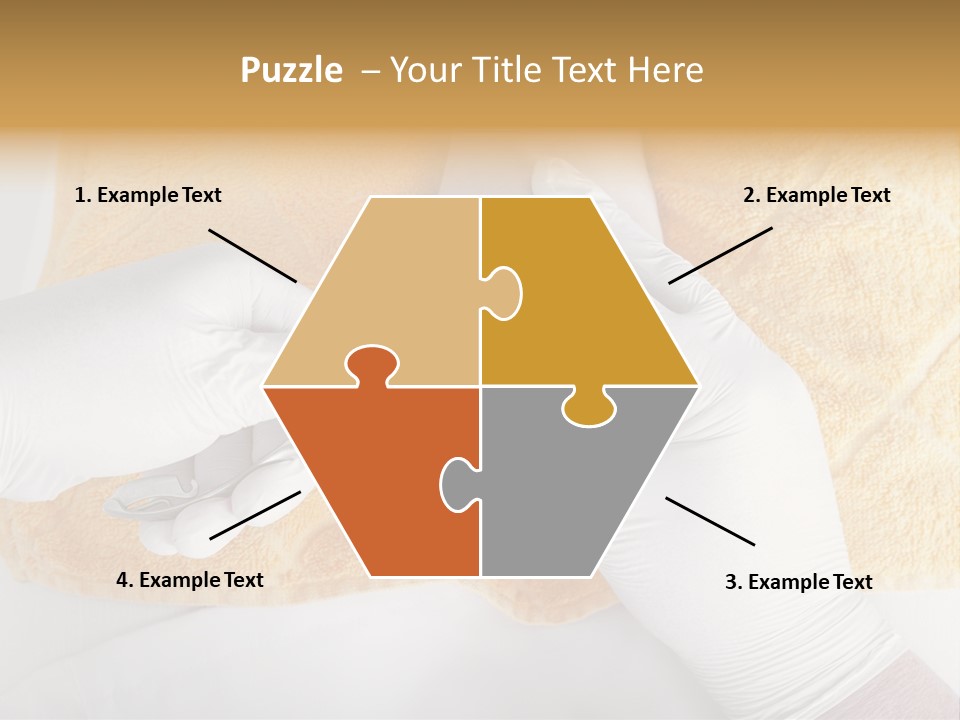 Puzzle – Your Title Text Here

1. Example Text

2. Example Text

4. Example Text

3. Example Text